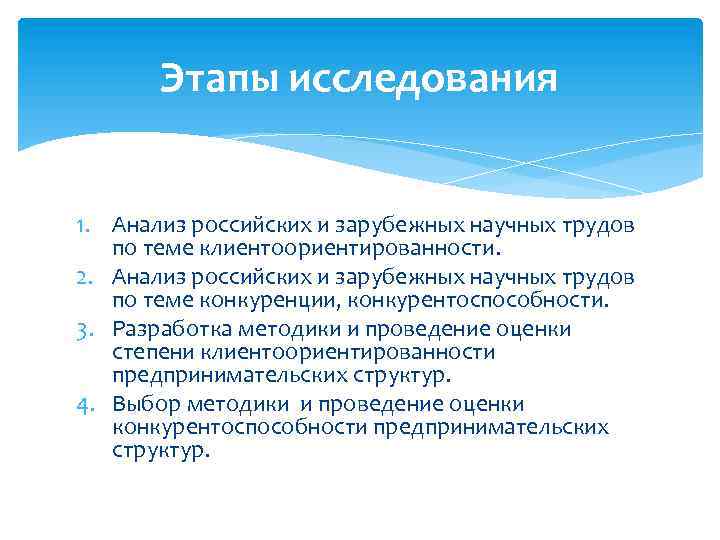 Этапы исследования

1. Анализ российских и зарубежных научных трудов по теме клиентоориентированности.
2. Анализ российских и зарубежных научных трудов по теме конкуренции, конкурентоспособности.
3. Разработка методики и проведение оценки степени клиентоориентированности предпринимательских структур.
4. Выбор методики и проведение оценки конкурентоспособности предпринимательских структур.